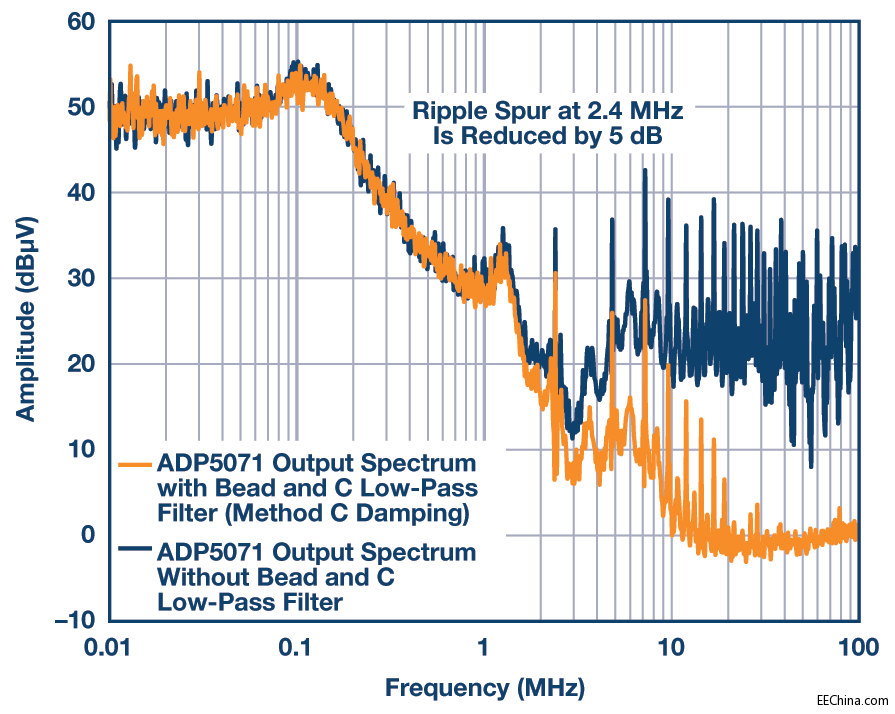 60
50
40
30
20
10
0
–10
Amplitude (dBμV)

Ripple Spur at 2.4 MHz Is Reduced by 5 dB

ADP5071 Output Spectrum with Bead and C Low-Pass Filter (Method C Damping)
ADP5071 Output Spectrum Without Bead and C Low-Pass Filter

0.01
0.1
1
10
100
Frequency (MHz)

EEChina.com